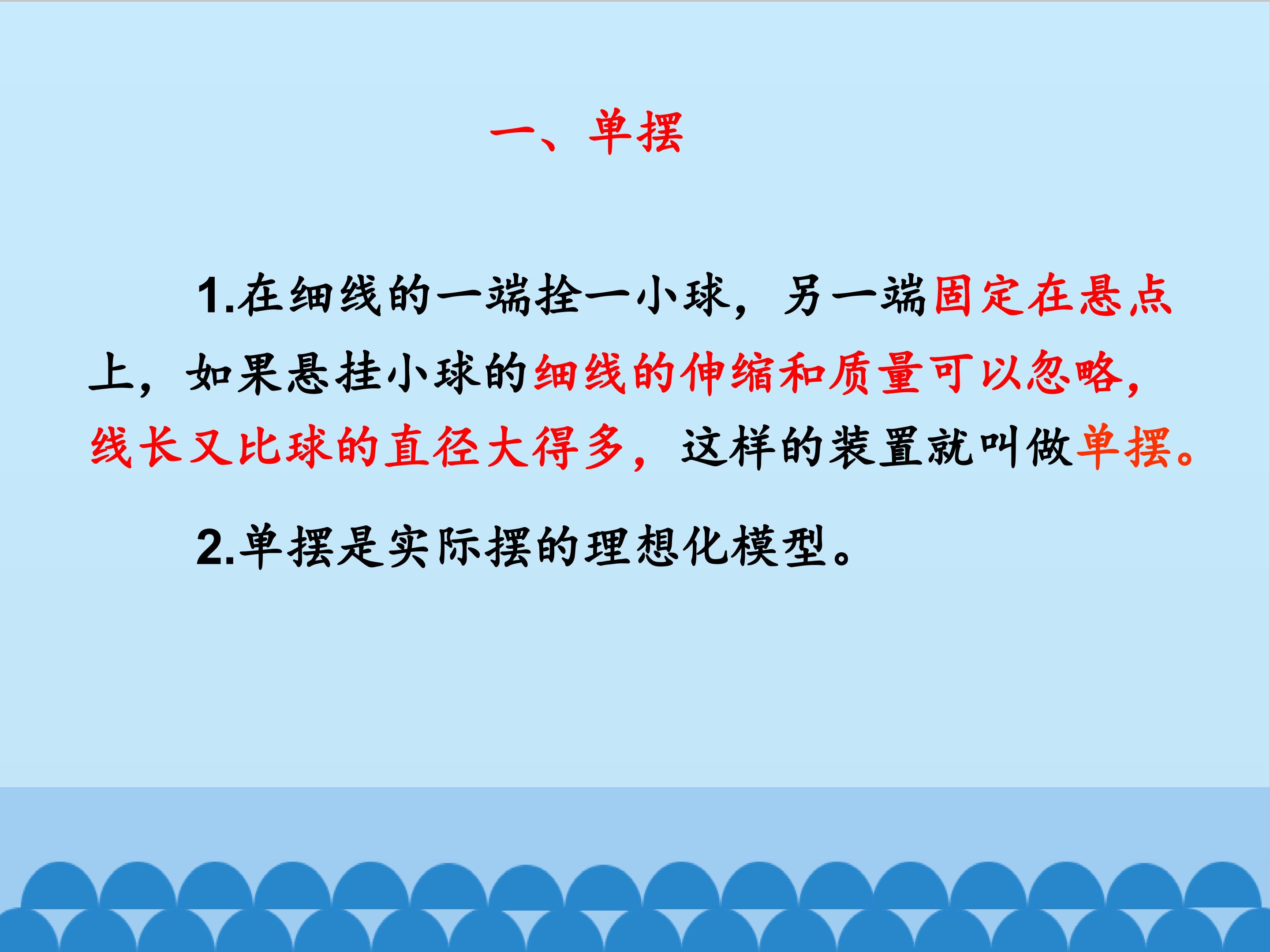 一、单摆

1.在细线的一端拴一小球，另一端固定在悬点上，如果悬挂小球的细线的伸缩和质量可以忽略，线长又比球的直径大得多，这样的装置就叫做单摆。

2.单摆是实际摆的理想化模型。